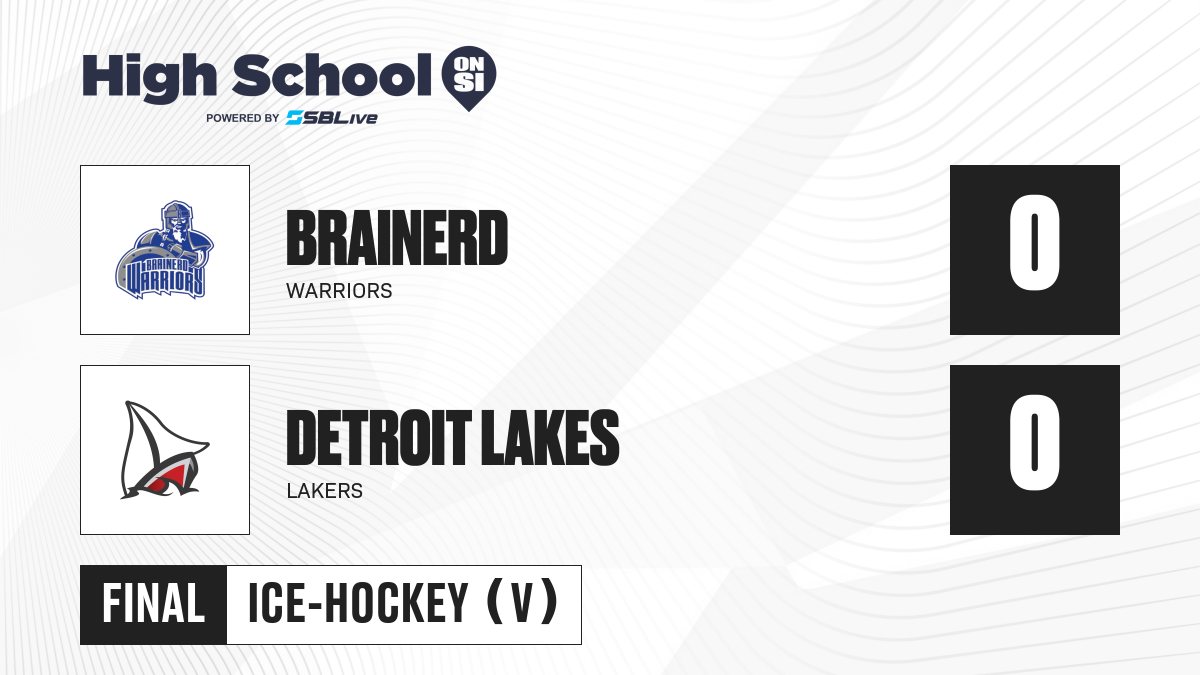 High School ON SI
POWERED BY SBLive

BRAINERD WARRIORS
BRAINERD
WARRIORS
0

DETROIT LAKES
LAKERS
0

FINAL ICE-HOCKEY (V)